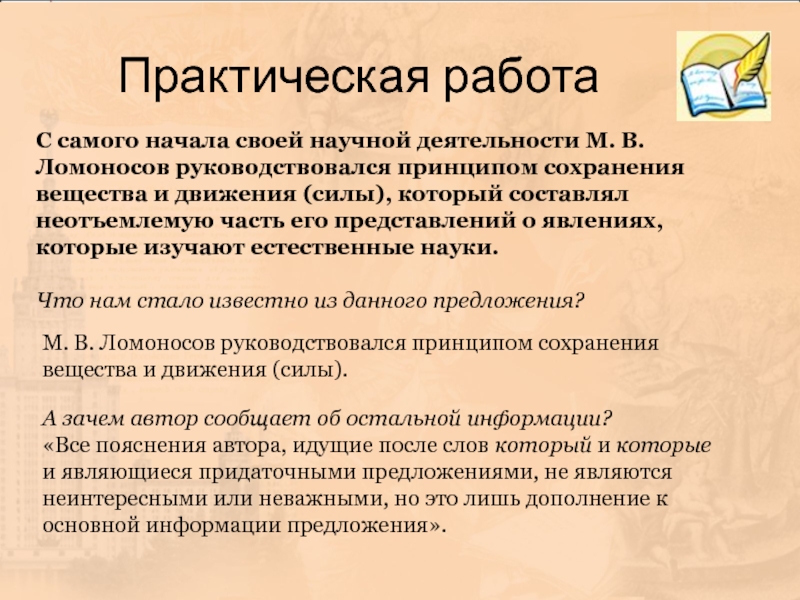 Практическая работа

С самого начала своей научной деятельности М. В. Ломоносов руководствовался принципом сохранения вещества и движения (силы), который составлял неотъемлемую часть его представлений о явлениях, которые изучают естественные науки.

Что нам стало известно из данного предложения?

М. В. Ломоносов руководствовался принципом сохранения вещества и движения (силы).

А зачем автор сообщает об остальной информации?
«Все пояснения автора, идущие после слов который и которые и являющиеся придаточными предложениями, не являются неинтересными или неважными, но это лишь дополнение к основной информации предложения».